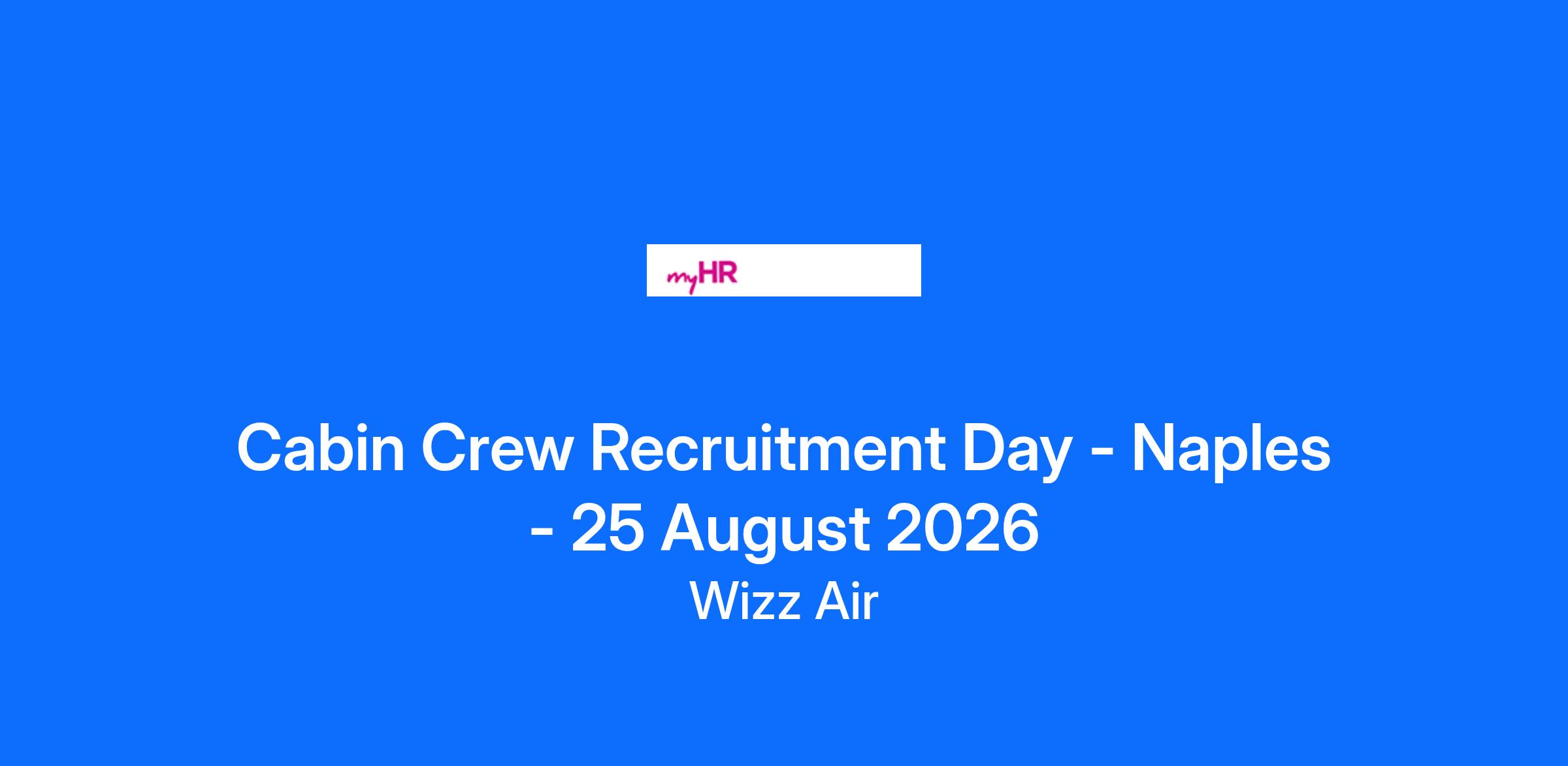 myHR

Cabin Crew Recruitment Day - Naples - 25 August 2026

Wizz Air